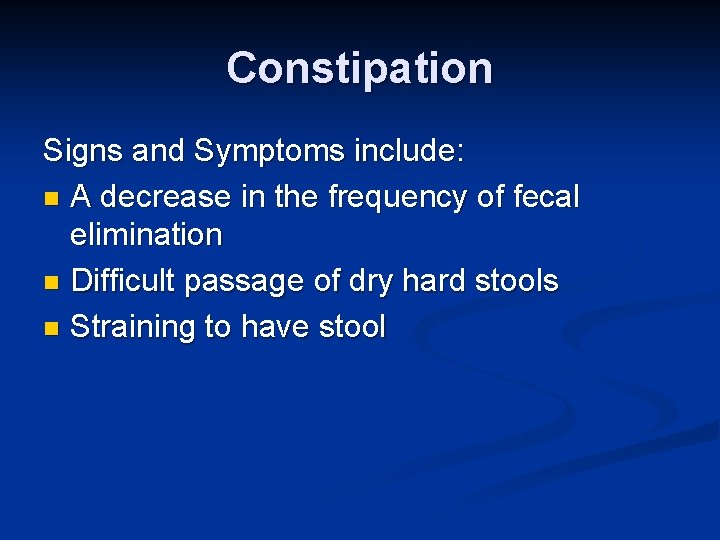 Constipation

Signs and Symptoms include:

- A decrease in the frequency of fecal elimination
- Difficult passage of dry hard stools
- Straining to have stool